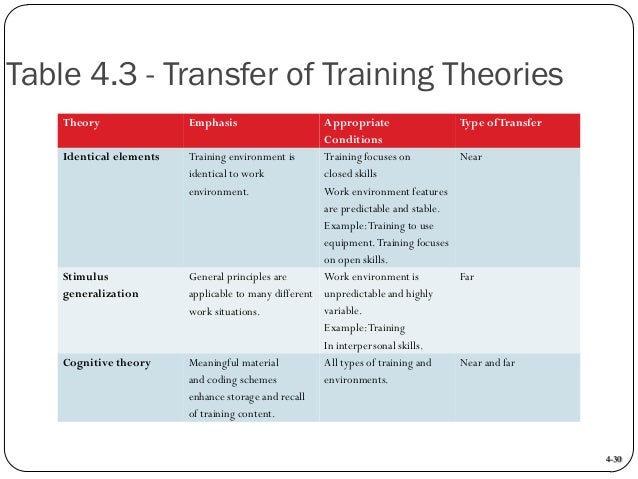 Table 4.3 - Transfer of Training Theories

| Theory | Emphasis | Appropriate Conditions | Type of Transfer |
|---|---|---|---|
| Identical elements | Training environment is identical to work environment. | Training focuses on closed skills Work environment features are predictable and stable. Example: Training to use equipment. Training focuses on open skills. | Near |
| Stimulus generalization | General principles are applicable to many different work situations. | Work environment is unpredictable and highly variable. Example: Training In interpersonal skills. | Far |
| Cognitive theory | Meaningful material and coding schemes enhance storage and recall of training content. | All types of training and environments. | Near and far |

4-30